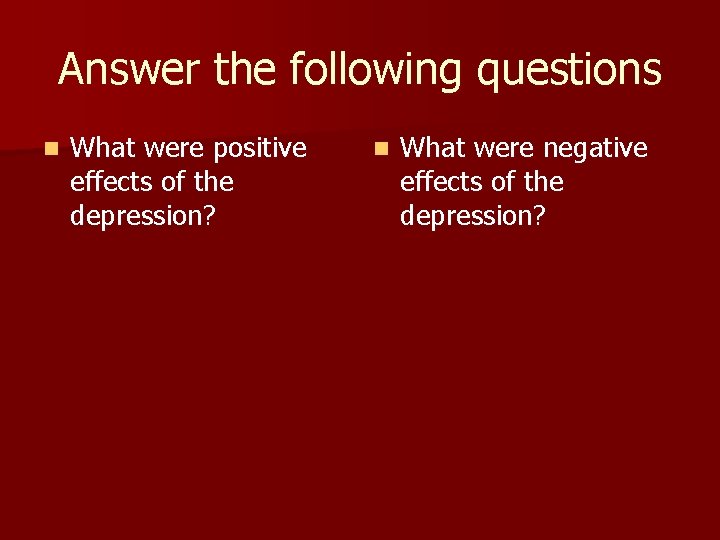 Answer the following questions

What were positive effects of the depression?

What were negative effects of the depression?